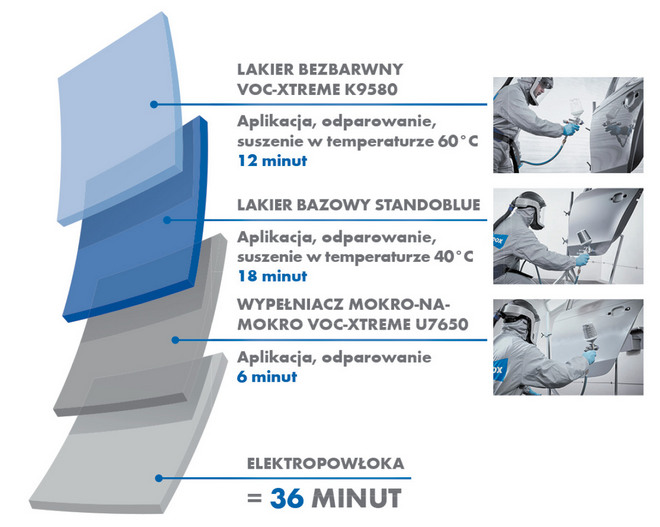 LAKIER BEZBARWNY VOC-XTREME K9580

Aplikacja, odparowanie, suszenie w temperaturze 60°C
12 minut

LAKIER BAZOWY STANDOBLUE

Aplikacja, odparowanie, suszenie w temperaturze 40°C
18 minut

WYPEŁNIACZ MOKRO-NA-MOKRO VOC-XTREME U7650

Aplikacja, odparowanie
6 minut

ELEKTROPOWŁOKA

= 36 MINUT